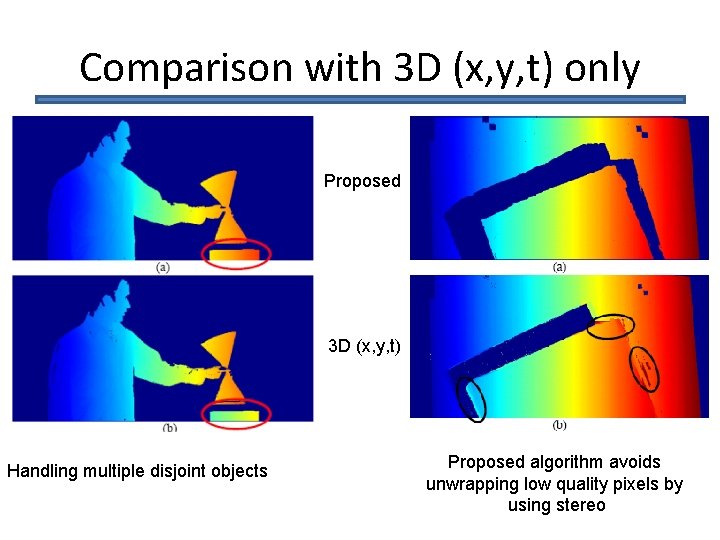 Comparison with 3D (x,y,t) only

(a)

Proposed

(a)

(b)

3D (x,y,t)

(b)

Handling multiple disjoint objects

Proposed algorithm avoids unwrapping low quality pixels by using stereo